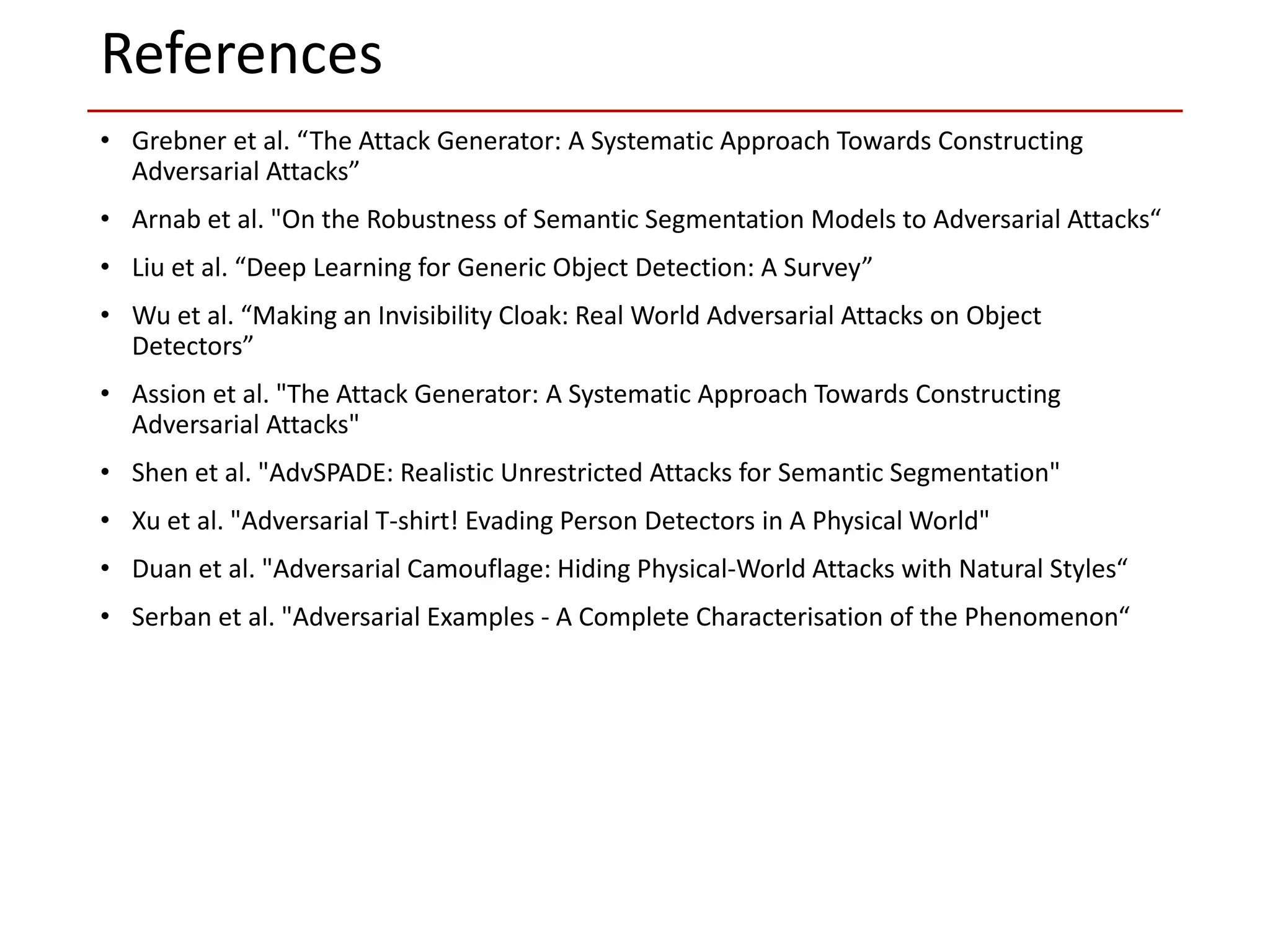 References

• Grebner et al. “The Attack Generator: A Systematic Approach Towards Constructing Adversarial Attacks”

• Arnab et al. "On the Robustness of Semantic Segmentation Models to Adversarial Attacks“

• Liu et al. “Deep Learning for Generic Object Detection: A Survey”

• Wu et al. “Making an Invisibility Cloak: Real World Adversarial Attacks on Object Detectors”

• Assion et al. "The Attack Generator: A Systematic Approach Towards Constructing Adversarial Attacks"

• Shen et al. "AdvSPADE: Realistic Unrestricted Attacks for Semantic Segmentation"

• Xu et al. "Adversarial T-shirt! Evading Person Detectors in A Physical World"

• Duan et al. "Adversarial Camouflage: Hiding Physical-World Attacks with Natural Styles“

• Serban et al. "Adversarial Examples - A Complete Characterisation of the Phenomenon“